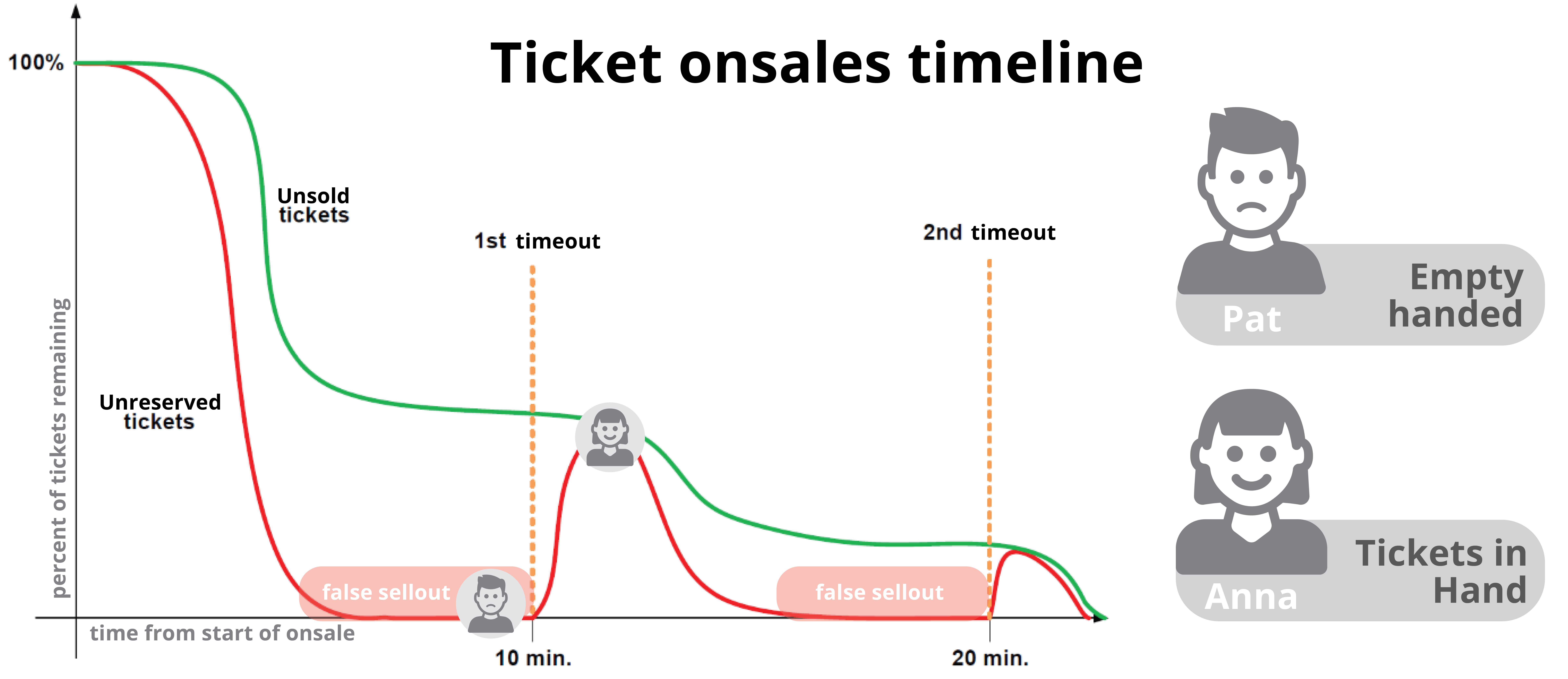 Ticket onsales timeline

100%

percent of tickets remaining

Unsold tickets

Unreserved tickets

1st timeout

2nd timeout

false sellout

false sellout

time from start of onsale

10 min.

20 min.

Pat

Empty handed

Anna

Tickets in Hand